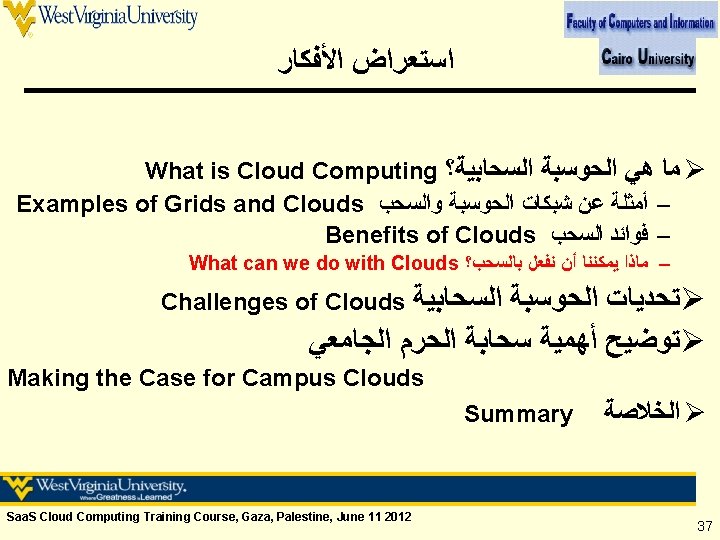 WestVirginiaUniversity

Faculty of Computers and Information

Cairo University

استعراض الأفكار

➢ ما هي الحوسبة السحابية؟ What is Cloud Computing

– أمثلة عن شبكات الحوسبة والسحب Examples of Grids and Clouds

– فوائد السحب Benefits of Clouds

– ماذا يمكننا أن نفعل بالسحب؟ What can we do with Clouds

➢ تحديات الحوسبة السحابية Challenges of Clouds

➢ توضيح أهمية سحابة الحرم الجامعي Making the Case for Campus Clouds

➢ الخلاصة Summary

WestVirginiaUniversity. Where Greatness is Learned

SaaS Cloud Computing Training Course, Gaza, Palestine, June 11 2012

37